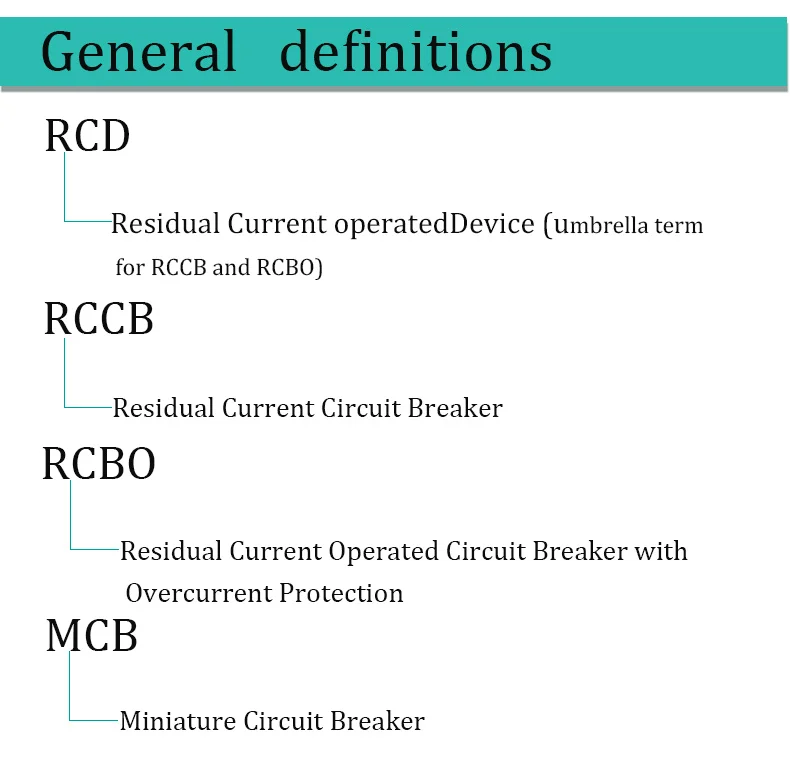 General definitions

RCD

Residual Current operatedDevice (umbrella term for RCCB and RCBO)

RCCB

Residual Current Circuit Breaker

RCBO

Residual Current Operated Circuit Breaker with Overcurrent Protection

MCB

Miniature Circuit Breaker